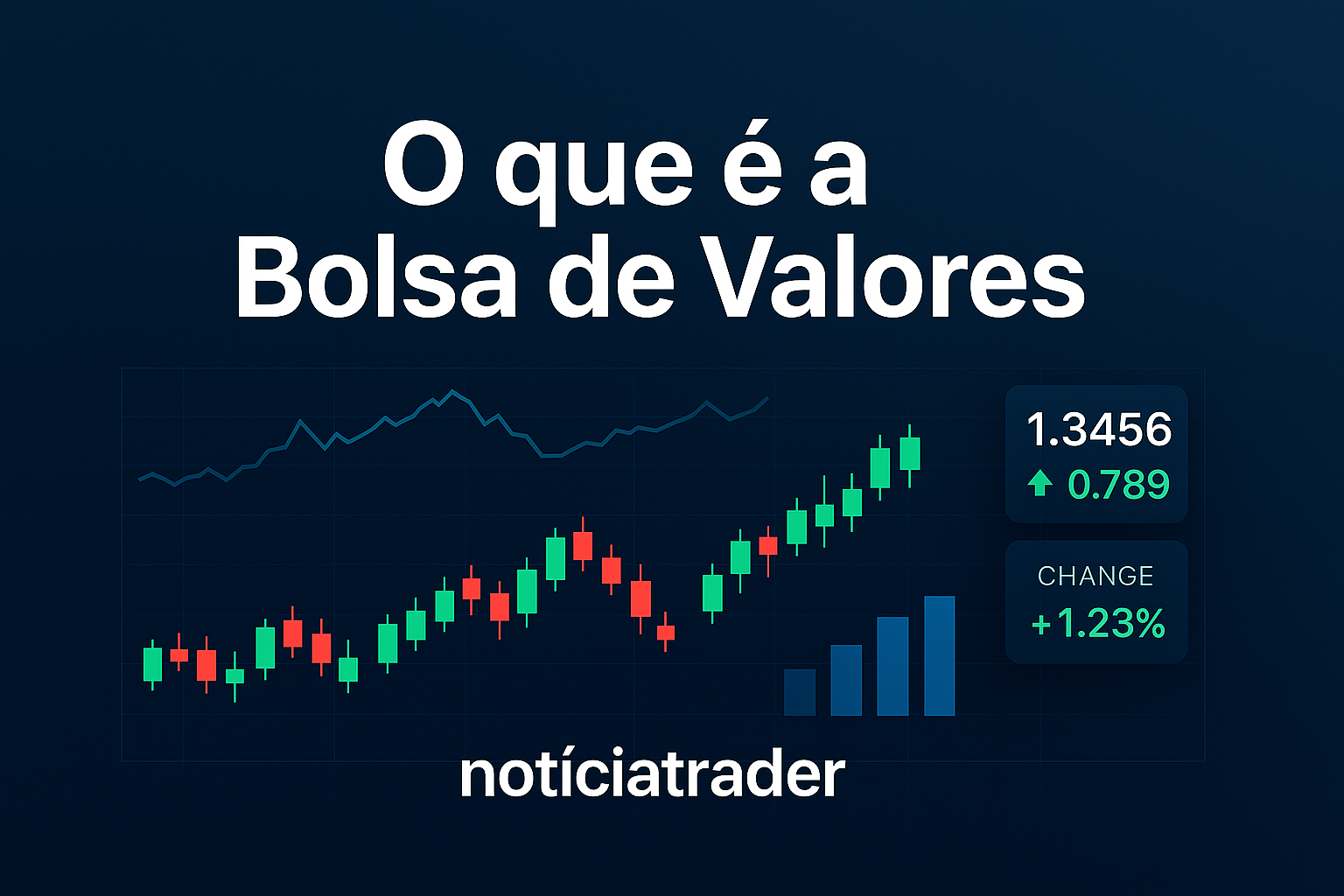 O que é a
Bolsa de Valores

1.3456
0.789

CHANGE
+1.23%

notíciatrader